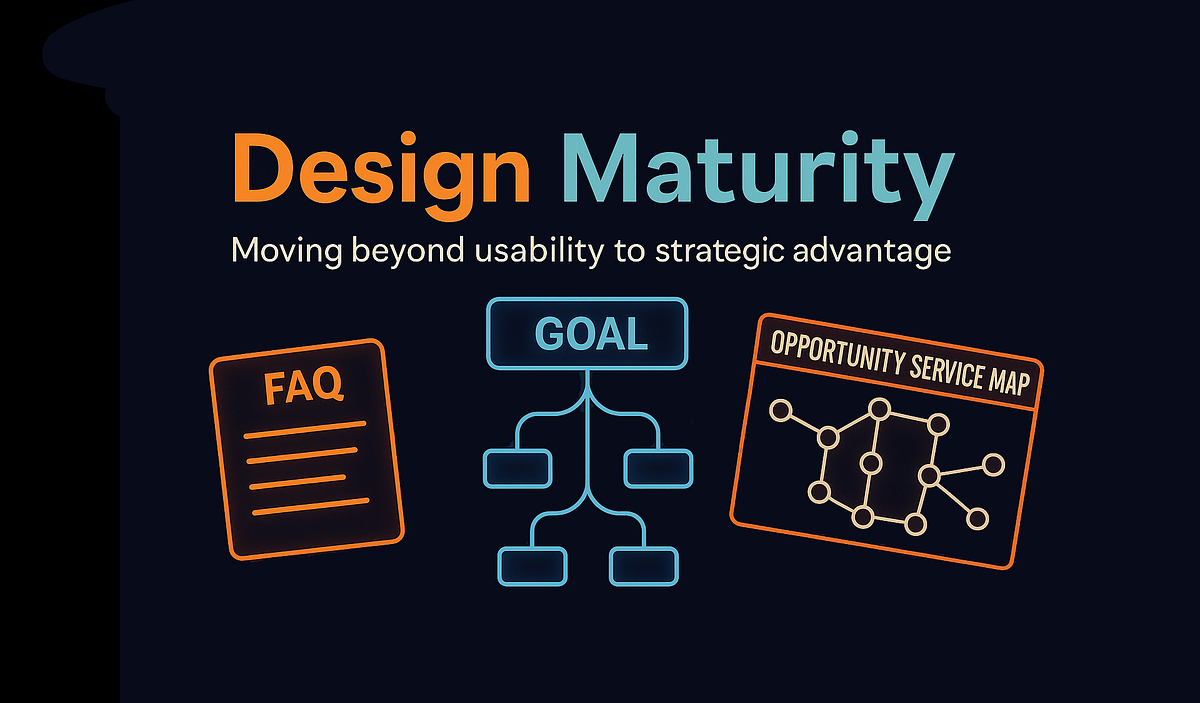 Design Maturity

Moving beyond usability to strategic advantage

FAQ

GOAL

OPPORTUNITY SERVICE MAP